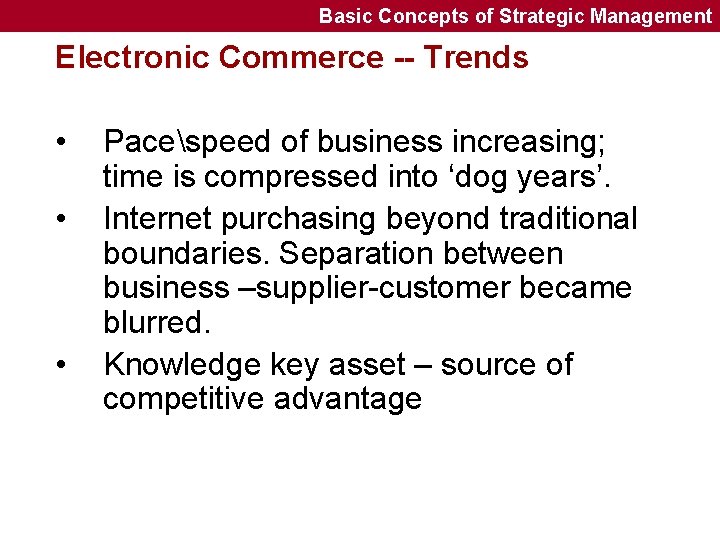 Basic Concepts of Strategic Management

Electronic Commerce -- Trends

• Pace\speed of business increasing; time is compressed into ‘dog years’.

• Internet purchasing beyond traditional boundaries. Separation between business –supplier-customer became blurred.

• Knowledge key asset – source of competitive advantage